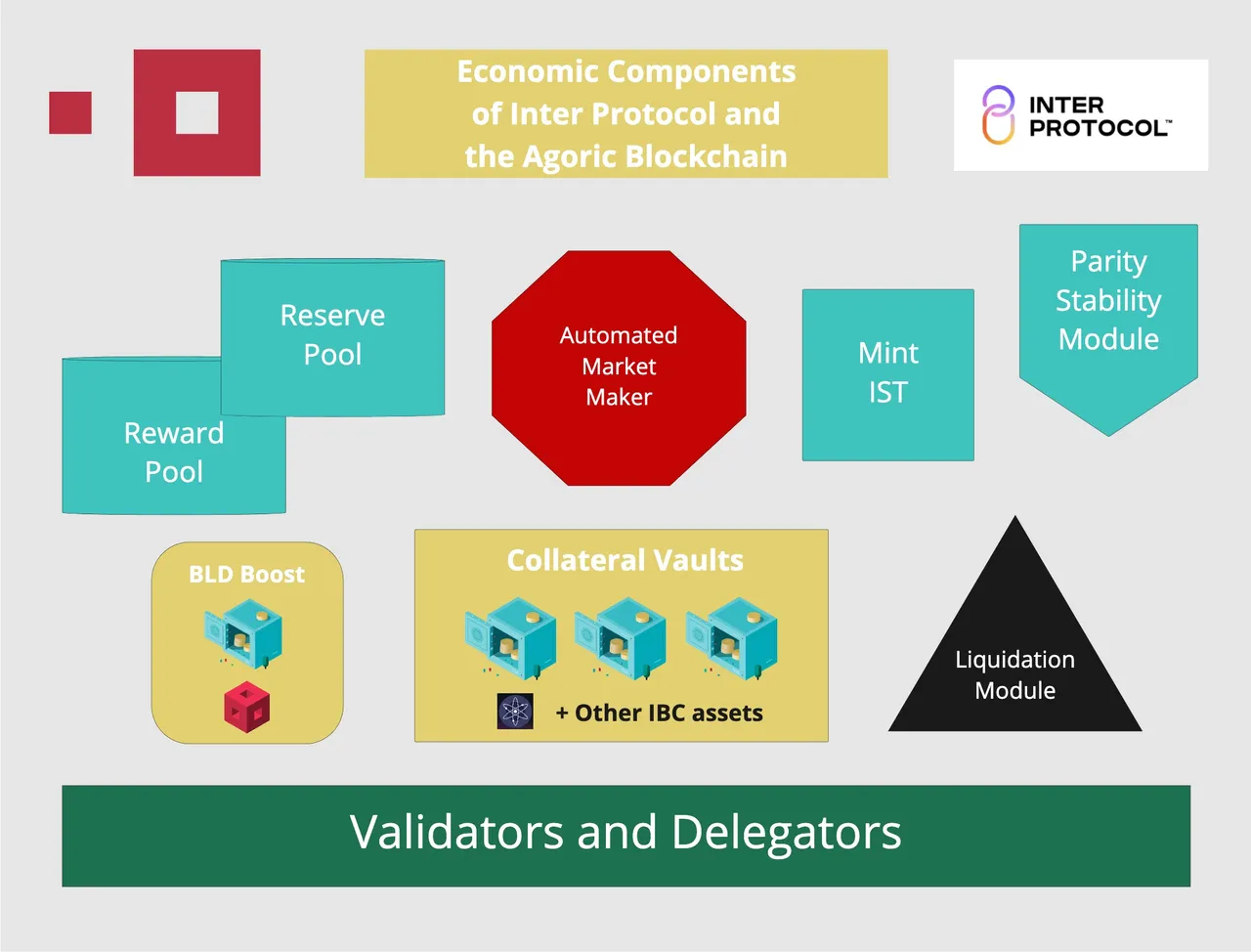 Economic Components of Inter Protocol and the Agoric Blockchain

INTER PROTOCOL™

Reserve Pool

Reward Pool

Automated Market Maker

Mint IST

Parity Stability Module

BLD Boost

Collateral Vaults

+ Other IBC assets

Liquidation Module

Validators and Delegators